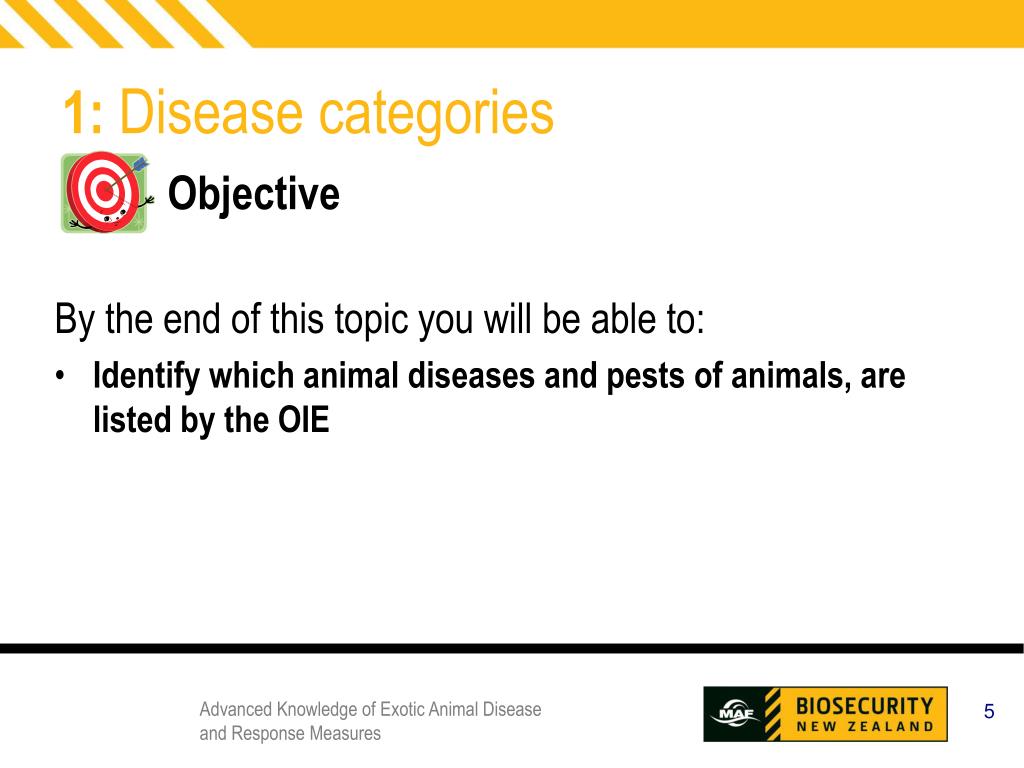 1: Disease categories

Objective

By the end of this topic you will be able to:

• Identify which animal diseases and pests of animals, are listed by the OIE

Advanced Knowledge of Exotic Animal Disease and Response Measures

MAF BIOSECURITY NEW ZEALAND

5